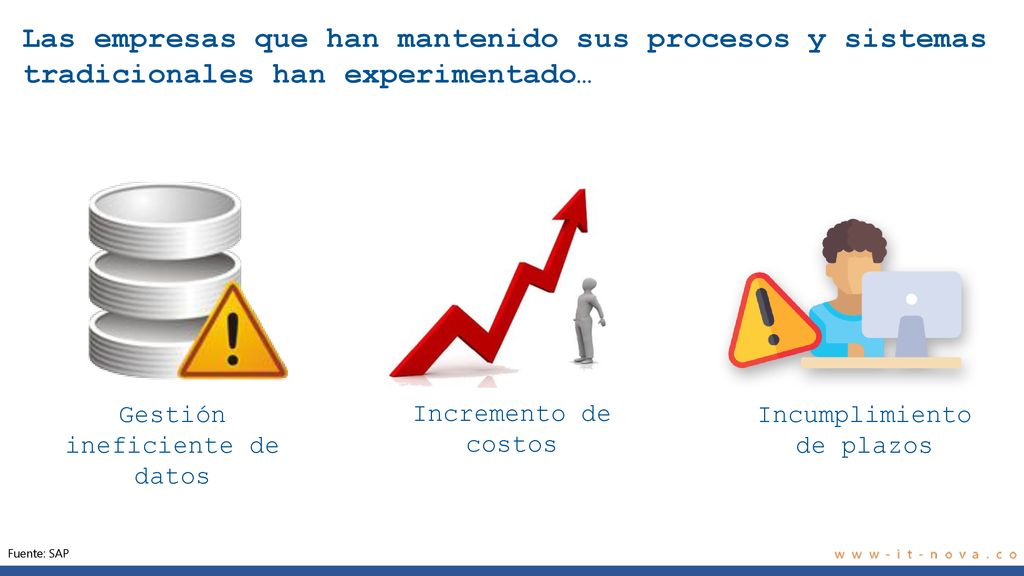 Las empresas que han mantenido sus procesos y sistemas tradicionales han experimentado…

Gestión ineficiente de datos

Incremento de costos

Incumplimiento de plazos

Fuente: SAP

www-it-nova.co